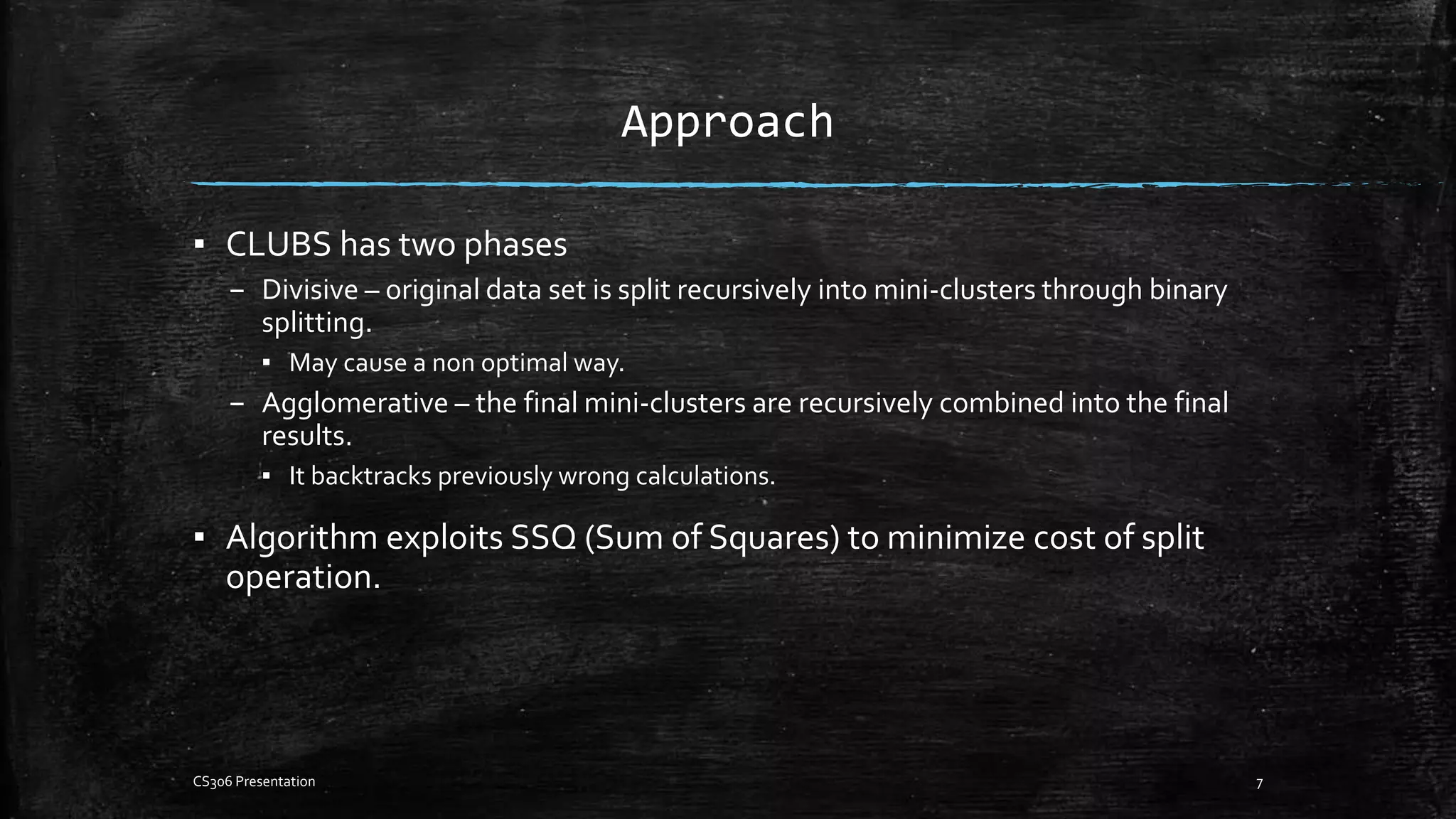 Approach

▪ CLUBS has two phases

– Divisive – original data set is split recursively into mini-clusters through binary splitting.

▪ May cause a non optimal way.

– Agglomerative – the final mini-clusters are recursively combined into the final results.

▪ It backtracks previously wrong calculations.

▪ Algorithm exploits SSQ (Sum of Squares) to minimize cost of split operation.

CS306 Presentation

7